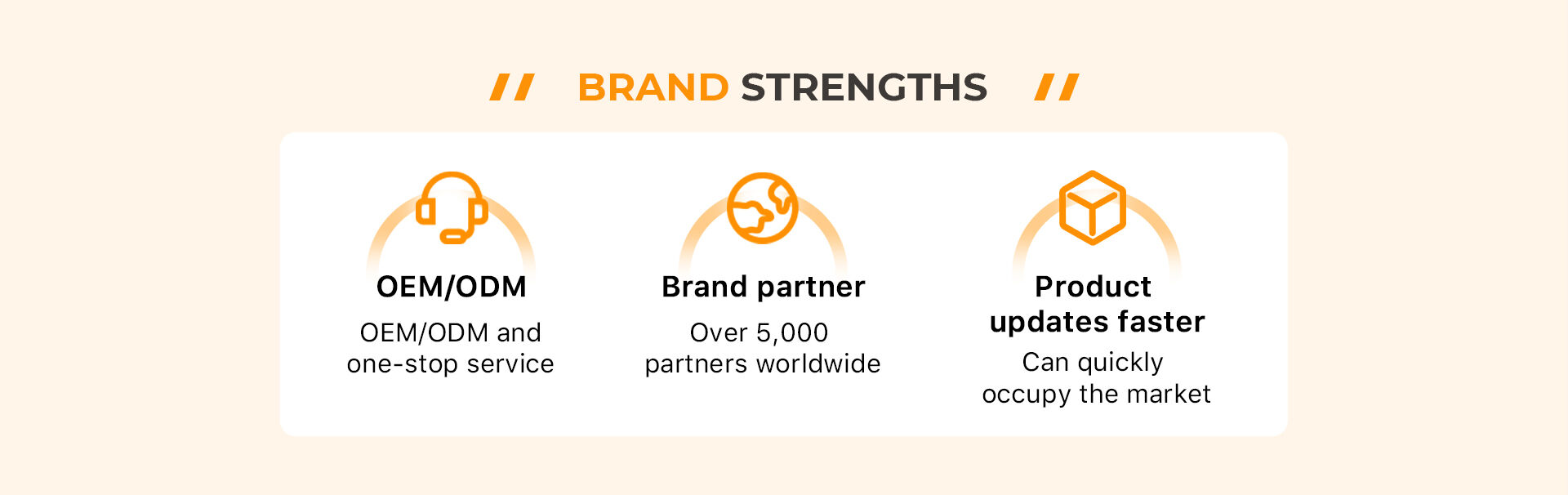 BRAND STRENGTHS

OEM/ODM

OEM/ODM and one-stop service

Brand partner

Over 5,000 partners worldwide

Product updates faster

Can quickly occupy the market